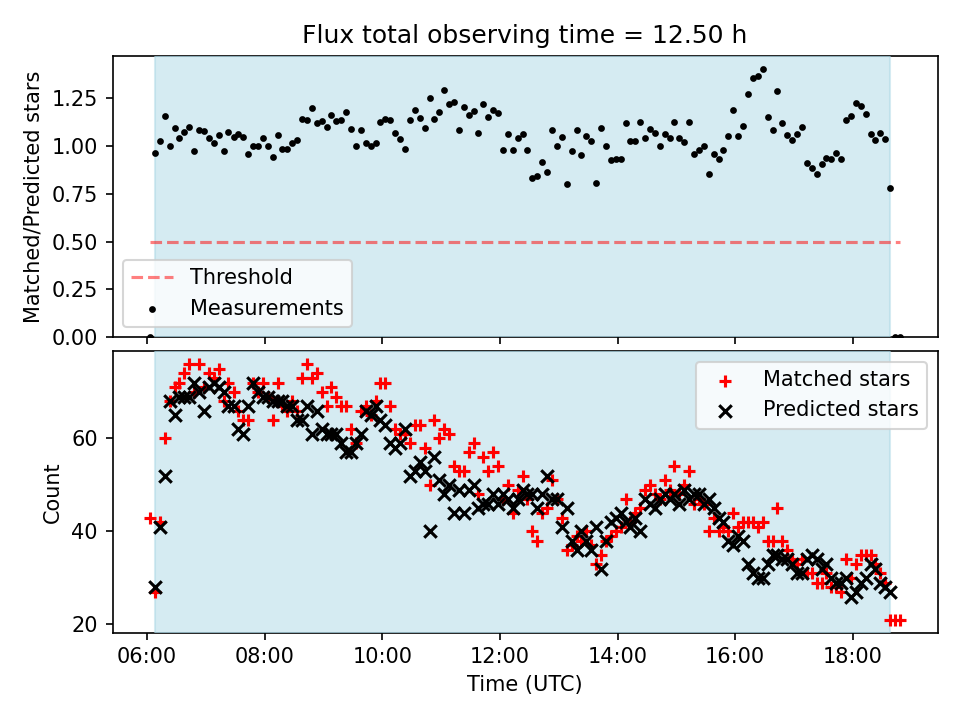 Flux total observing time = 12.50 h

Matched/Predicted stars

1.25
1.00
0.75
0.50
0.25
0.00

Threshold
Measurements

Count

60
40
20

Matched stars
Predicted stars

06:00 08:00 10:00 12:00 14:00 16:00 18:00

Time (UTC)